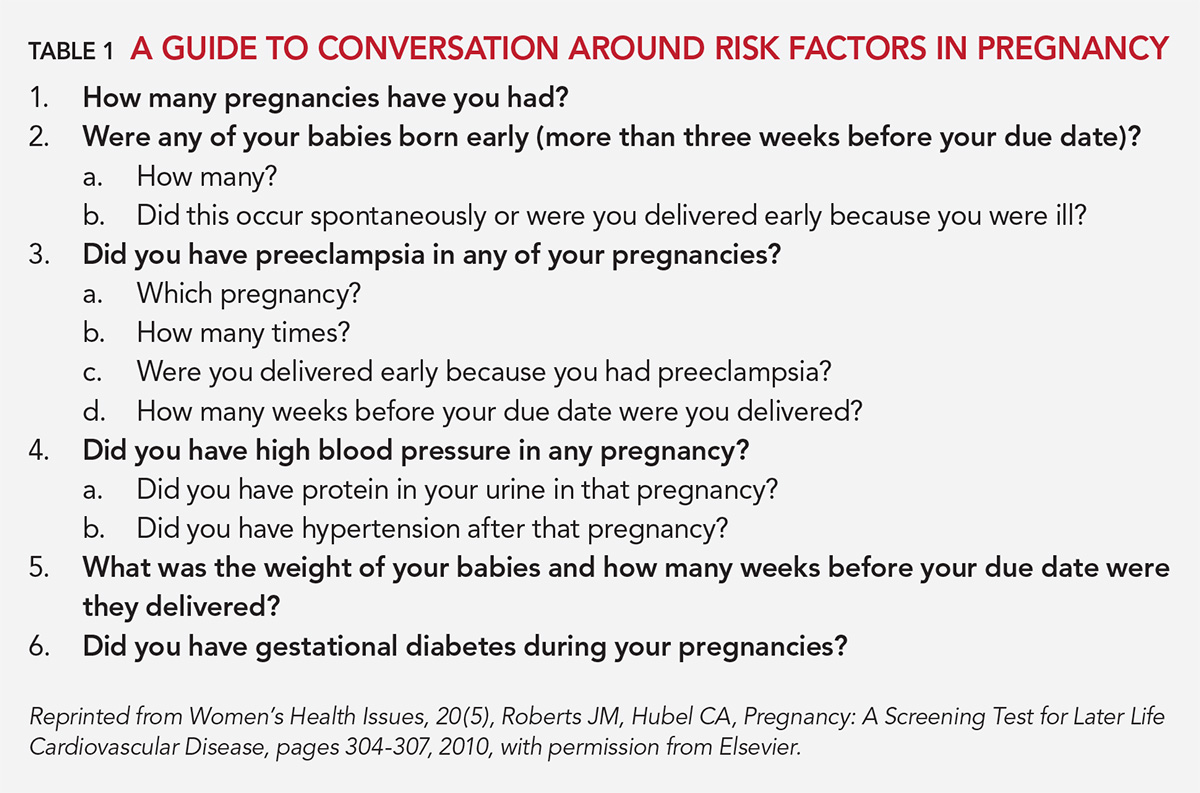 TABLE 1 A GUIDE TO CONVERSATION AROUND RISK FACTORS IN PREGNANCY

1. How many pregnancies have you had?
2. Were any of your babies born early (more than three weeks before your due date)?
a. How many?
b. Did this occur spontaneously or were you delivered early because you were ill?
3. Did you have preeclampsia in any of your pregnancies?
a. Which pregnancy?
b. How many times?
c. Were you delivered early because you had preeclampsia?
d. How many weeks before your due date were you delivered?
4. Did you have high blood pressure in any pregnancy?
a. Did you have protein in your urine in that pregnancy?
b. Did you have hypertension after that pregnancy?
5. What was the weight of your babies and how many weeks before your due date were they delivered?
6. Did you have gestational diabetes during your pregnancies?

Reprinted from Women's Health Issues, 20(5), Roberts JM, Hubel CA, Pregnancy: A Screening Test for Later Life Cardiovascular Disease, pages 304-307, 2010, with permission from Elsevier.